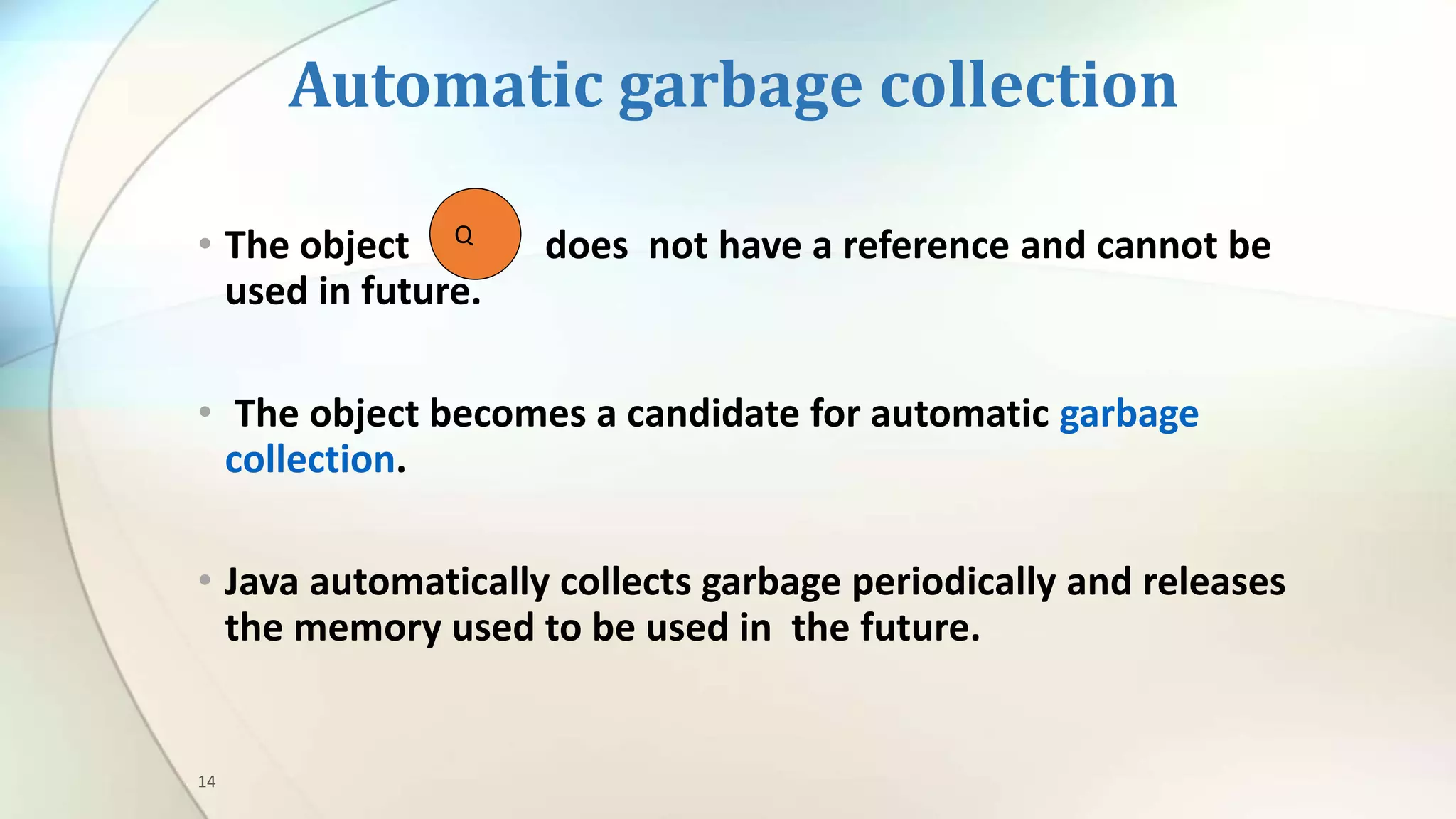 Automatic garbage collection

• The object Q does not have a reference and cannot be used in future.

• The object becomes a candidate for automatic garbage collection.

• Java automatically collects garbage periodically and releases the memory used to be used in the future.

14